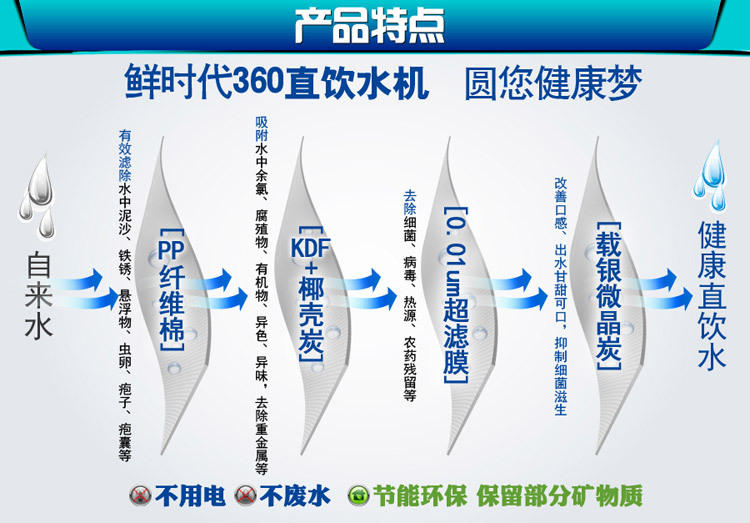 产品特点

鲜时代360直饮水机　圆您健康梦

自来水

有效滤除水中泥沙、铁锈、悬浮物、虫卵、孢子、孢囊等

[PP纤维棉]

吸附水中余氯、腐殖物、有机物、异色、异味，去除重金属等

[KDF+椰壳炭]

去除细菌、病毒、热源、农药残留等

[0.01um超滤膜]

改善口感、出水甘甜可口，抑制细菌滋生

[载银微晶炭]

健康直饮水

不用电　不废水　节能环保　保留部分矿物质